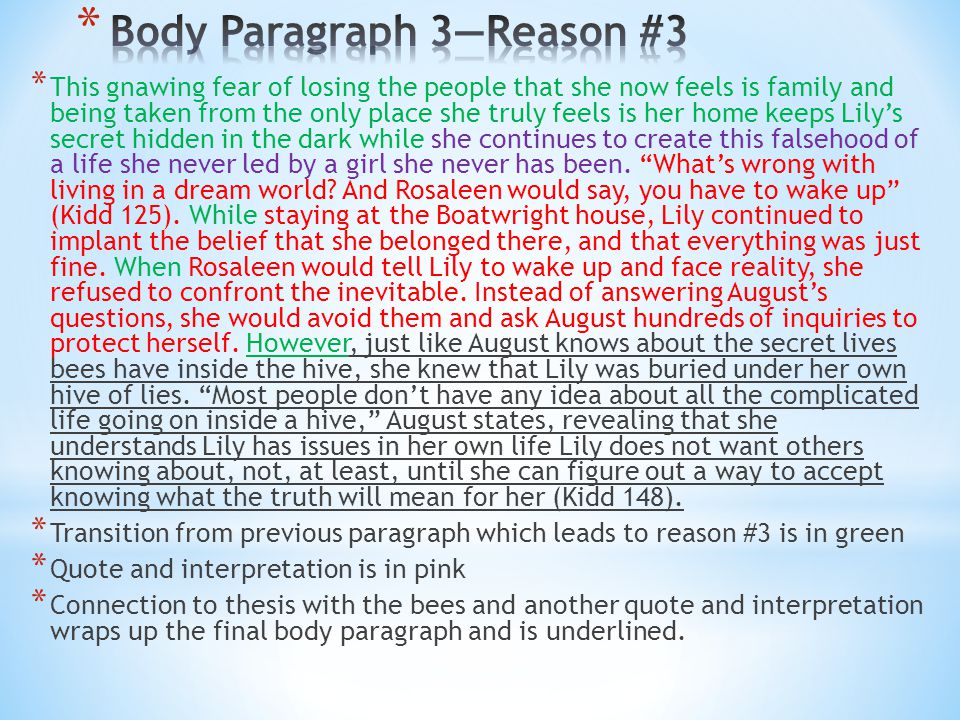 * Body Paragraph 3—Reason #3

* This gnawing fear of losing the people that she now feels is family and being taken from the only place she truly feels is her home keeps Lily's secret hidden in the dark while she continues to create this falsehood of a life she never led by a girl she never has been. "What's wrong with living in a dream world? And Rosaleen would say, you have to wake up" (Kidd 125). While staying at the Boatwright house, Lily continued to implant the belief that she belonged there, and that everything was just fine. When Rosaleen would tell Lily to wake up and face reality, she refused to confront the inevitable. Instead of answering August's questions, she would avoid them and ask August hundreds of inquiries to protect herself. However, just like August knows about the secret lives bees have inside the hive, she knew that Lily was buried under her own hive of lies. "Most people don't have any idea about all the complicated life going on inside a hive," August states, revealing that she understands Lily has issues in her own life Lily does not want others knowing about, not, at least, until she can figure out a way to accept knowing what the truth will mean for her (Kidd 148).

* Transition from previous paragraph which leads to reason #3 is in green

* Quote and interpretation is in pink

* Connection to thesis with the bees and another quote and interpretation wraps up the final body paragraph and is underlined.